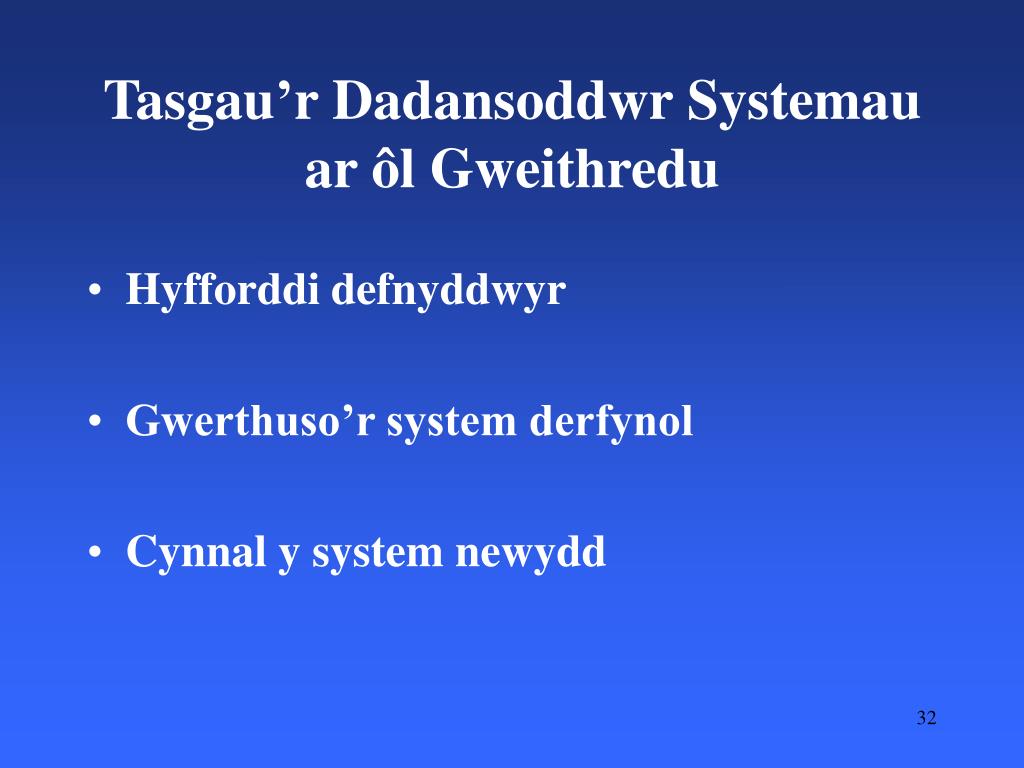 Tasgau’r Dadansoddwr Systemau ar ôl Gweithredu

• Hyfforddi defnyddwyr

• Gwerthuso’r system derfynol

• Cynnal y system newydd

32